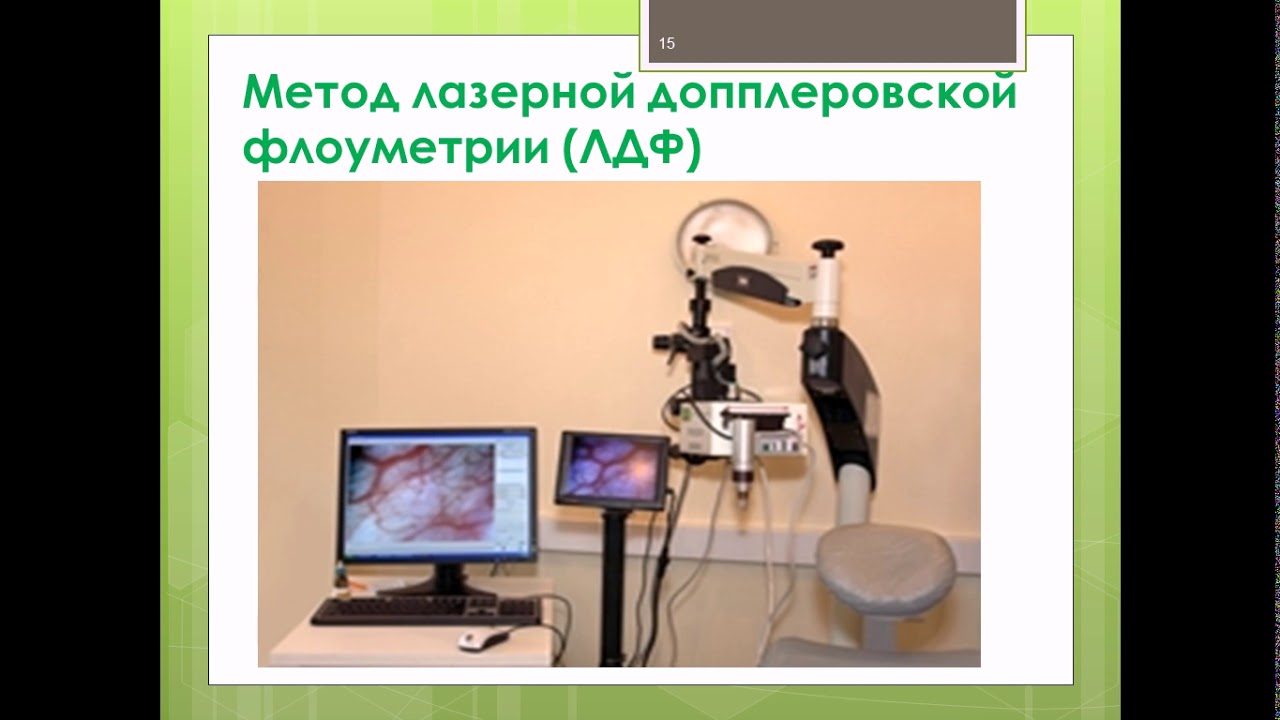 15

Метод лазерной допплеровской флоуметрии (ЛДФ)